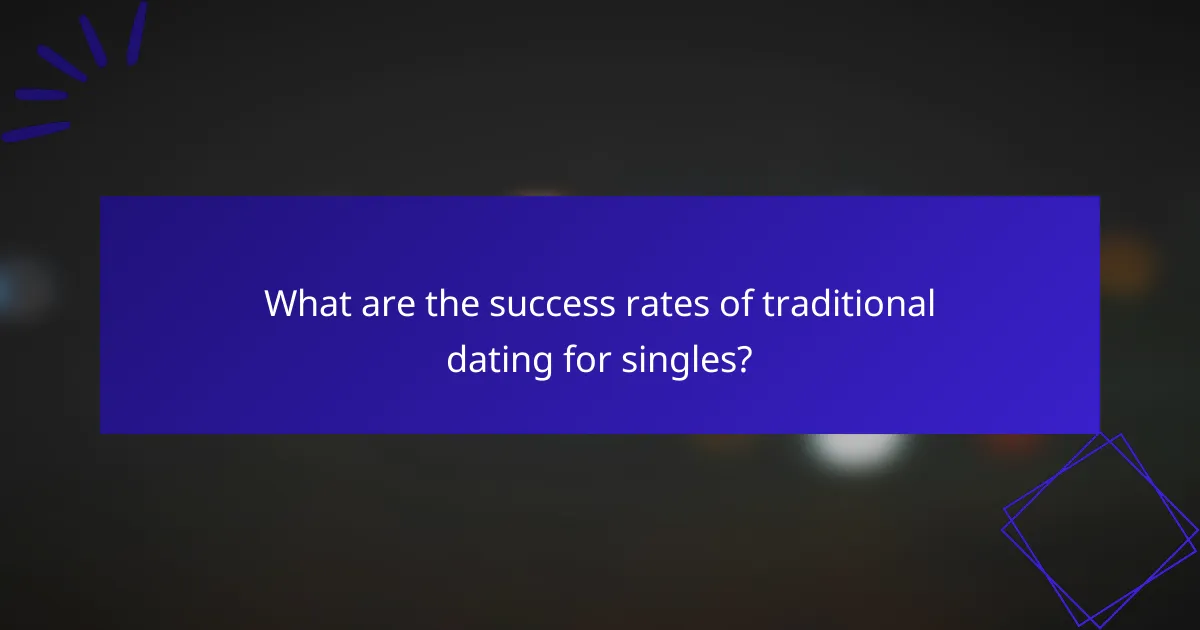 What are the success rates of traditional dating for singles?